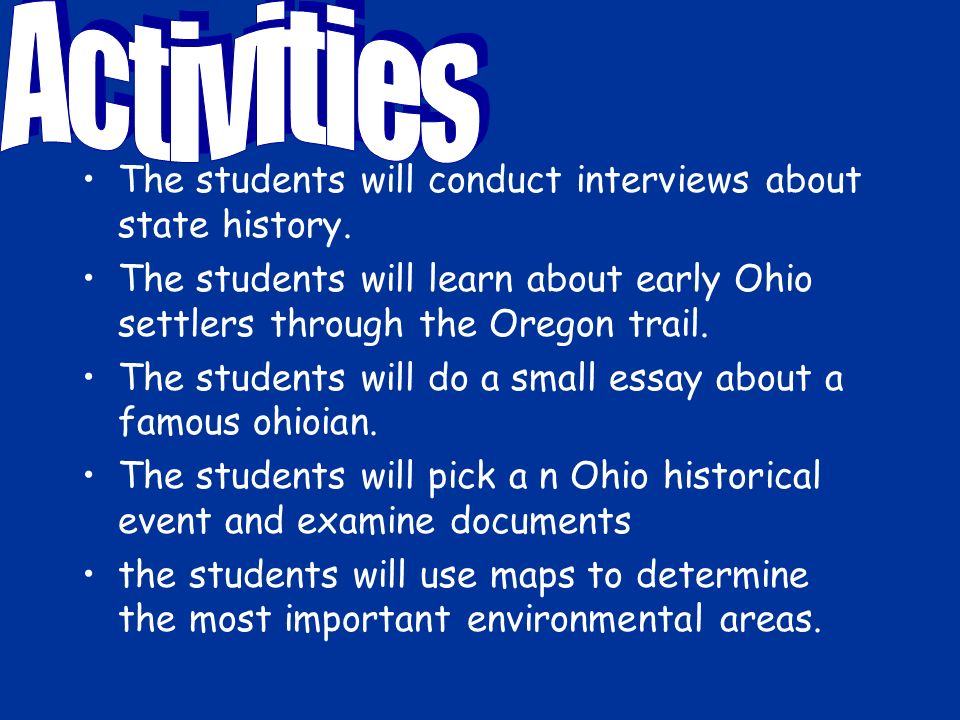 Activities

• The students will conduct interviews about state history.

• The students will learn about early Ohio settlers through the Oregon trail.

• The students will do a small essay about a famous ohioian.

• The students will pick a n Ohio historical event and examine documents

• the students will use maps to determine the most important environmental areas.